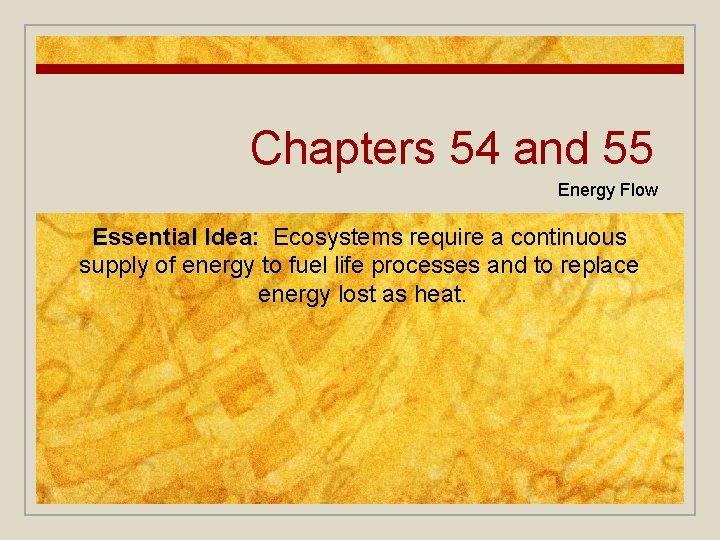 Chapters 54 and 55

Energy Flow

Essential Idea: Ecosystems require a continuous supply of energy to fuel life processes and to replace energy lost as heat.